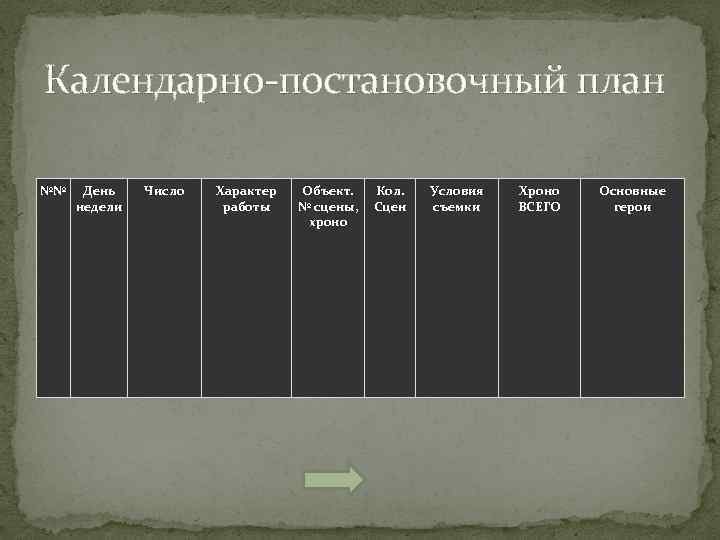 Календарно-постановочный план

| №№ | День недели | Число | Характер работы | Объект. № сцены, хроно | Кол. Сцен | Условия съемки | Хроно ВСЕГО | Основные герои |
|---|---|---|---|---|---|---|---|---|
| | | | | | | | | |